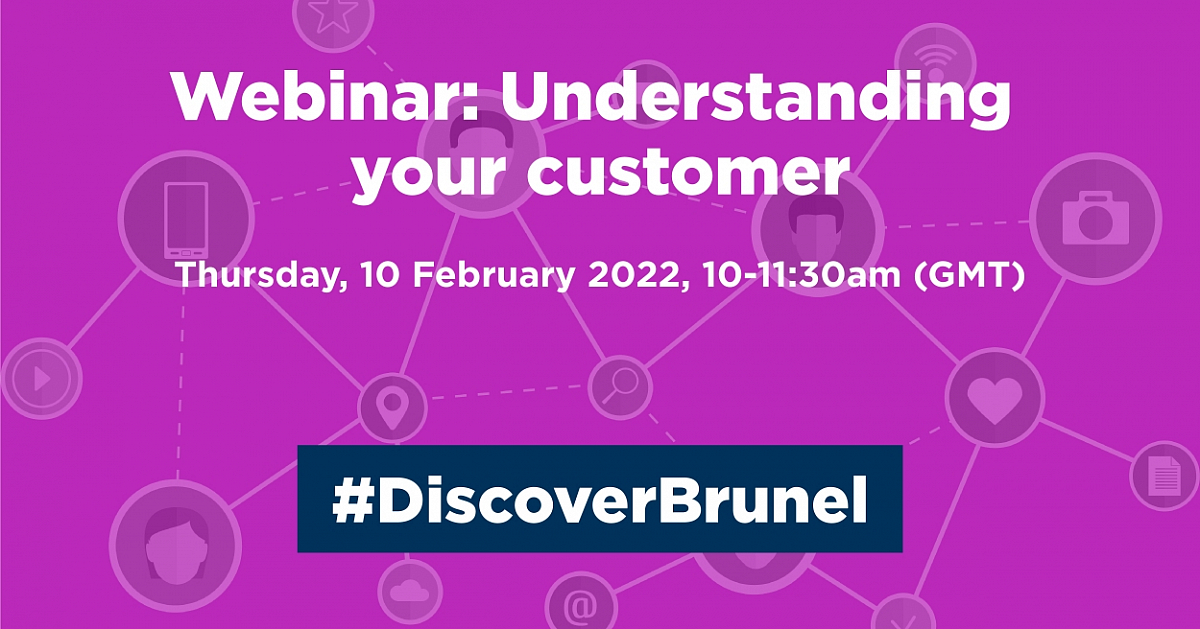 Webinar: Understanding your customer

Thursday, 10 February 2022, 10-11:30am (GMT)

#DiscoverBrunel